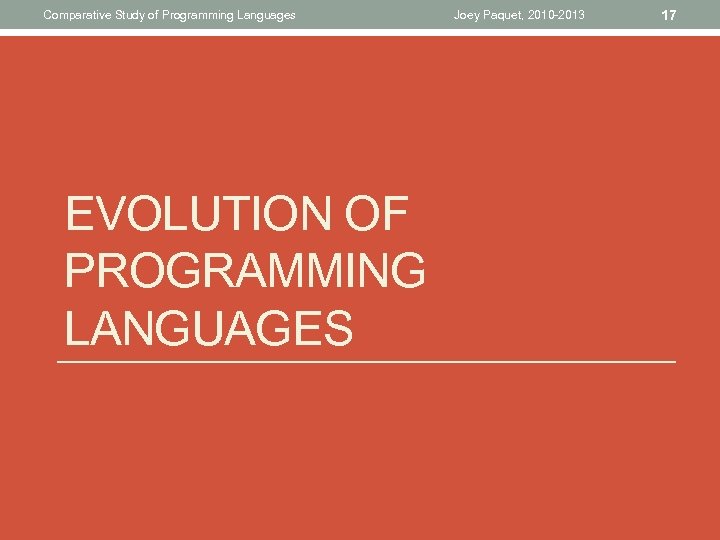 Comparative Study of Programming Languages
Joey Paquet, 2010-2013
17

EVOLUTION OF PROGRAMMING LANGUAGES